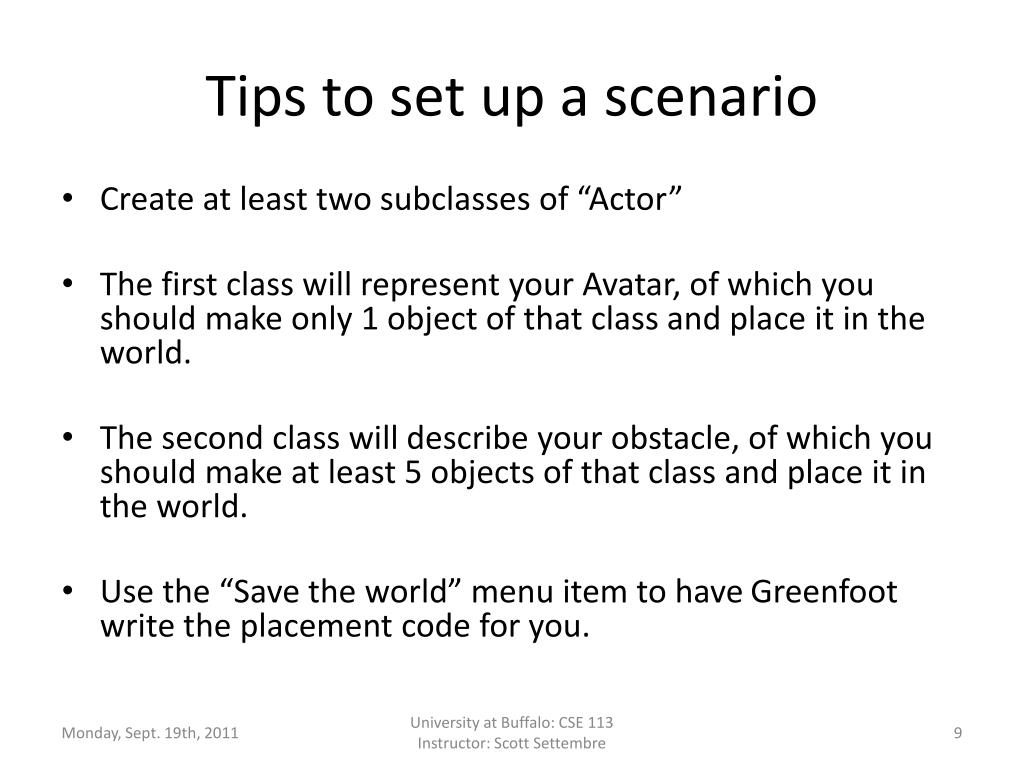 Tips to set up a scenario

• Create at least two subclasses of “Actor”

• The first class will represent your Avatar, of which you should make only 1 object of that class and place it in the world.

• The second class will describe your obstacle, of which you should make at least 5 objects of that class and place it in the world.

• Use the “Save the world” menu item to have Greenfoot write the placement code for you.

Monday, Sept. 19th, 2011

University at Buffalo: CSE 113
Instructor: Scott Settembre

9